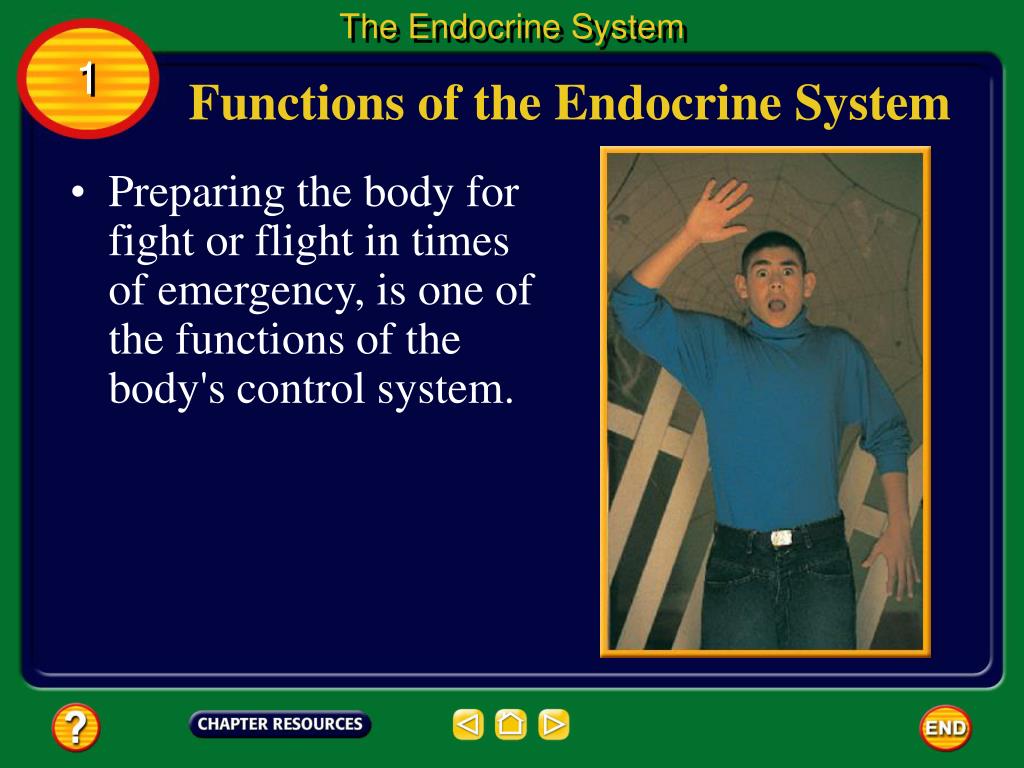 The Endocrine System

1

Functions of the Endocrine System

• Preparing the body for fight or flight in times of emergency, is one of the functions of the body's control system.

?

CHAPTER RESOURCES

END